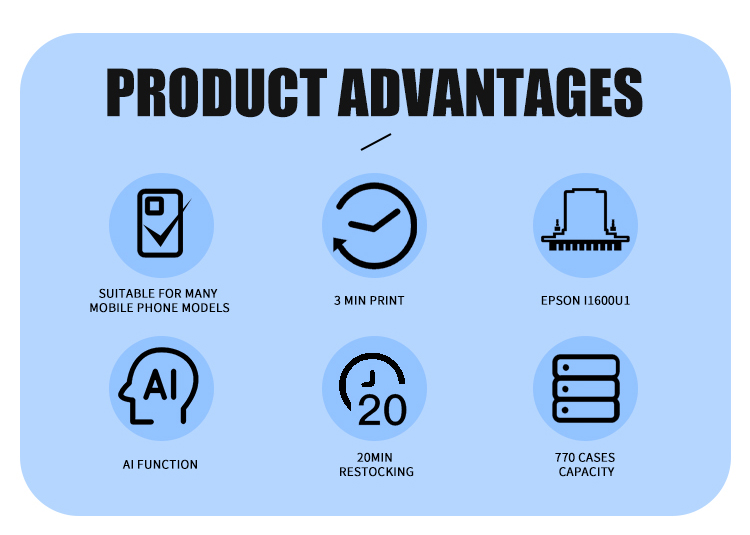 PRODUCT ADVANTAGES

SUITABLE FOR MANY MOBILE PHONE MODELS

3 MIN PRINT

EPSON I1600U1

AI

AI FUNCTION

20

20MIN RESTOCKING

770 CASES CAPACITY